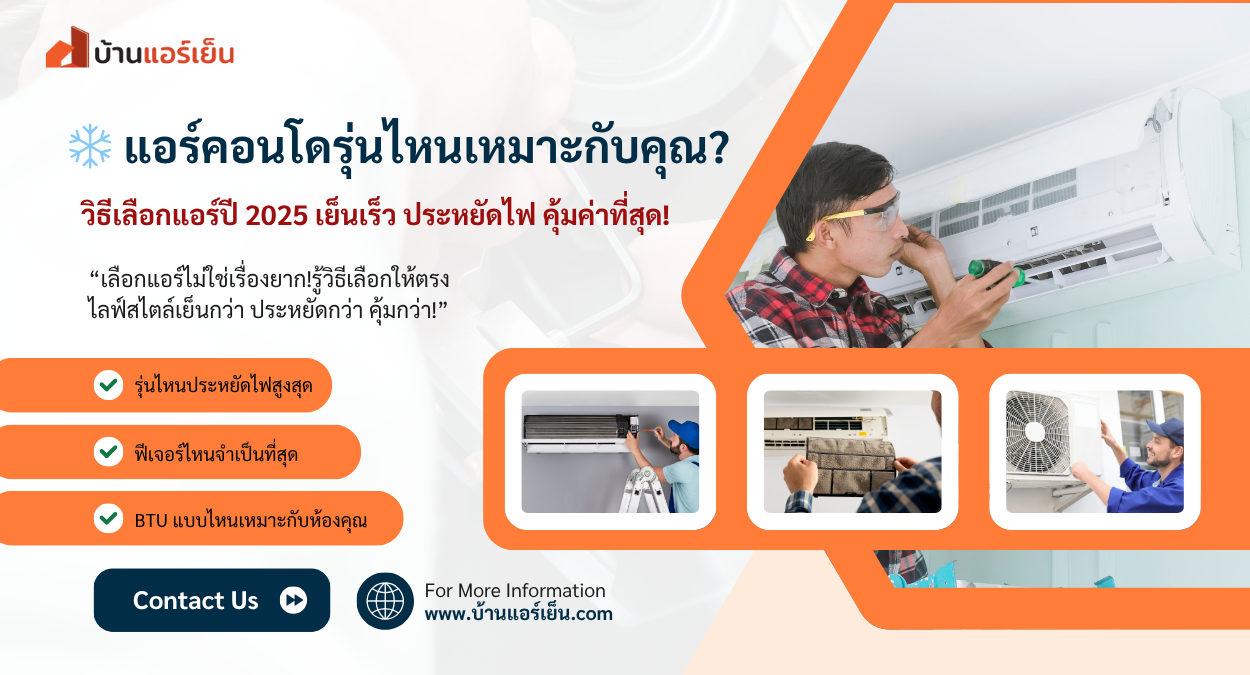 บ้านแอร์เย็น

แอร์คอนโดรุ่นไหนเหมาะกับคุณ?

วิธีเลือกแอร์ปี 2025 เย็นเร็ว ประหยัดไฟ คุ้มค่าที่สุด!

“เลือกแอร์ไม่ใช่เรื่องยาก!รู้วิธีเลือกให้ตรงไลฟ์สไตล์เย็นกว่า ประหยัดกว่า คุ้มกว่า!”

รุ่นไหนประหยัดไฟสูงสุด

ฟีเจอร์ไหนจำเป็นที่สุด

BTU แบบไหนเหมาะกับห้องคุณ

Contact Us

For More Information
www.บ้านแอร์เย็น.com